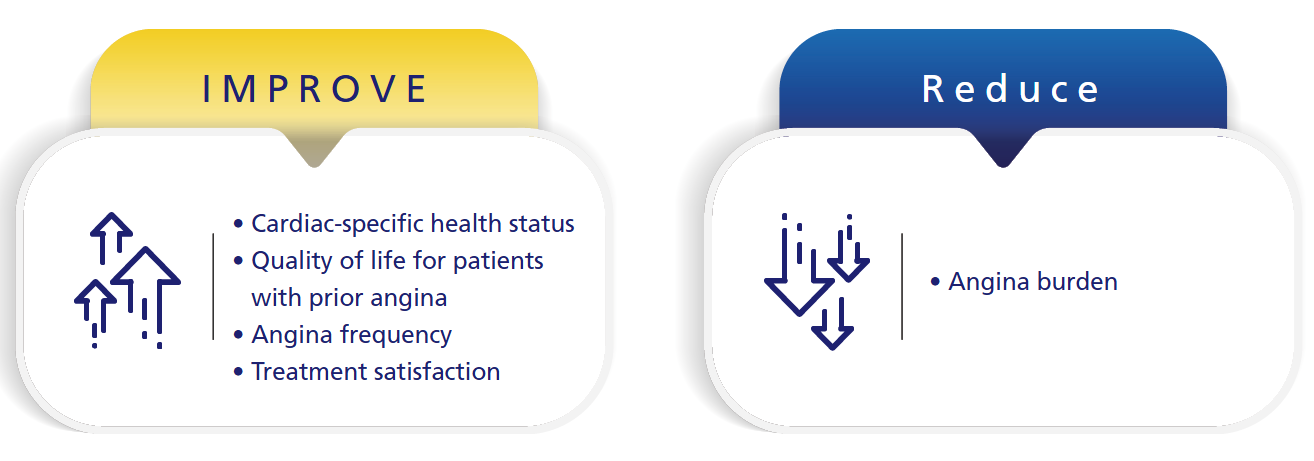 IMPROVE

• Cardiac-specific health status
• Quality of life for patients with prior angina
• Angina frequency
• Treatment satisfaction

Reduce

• Angina burden